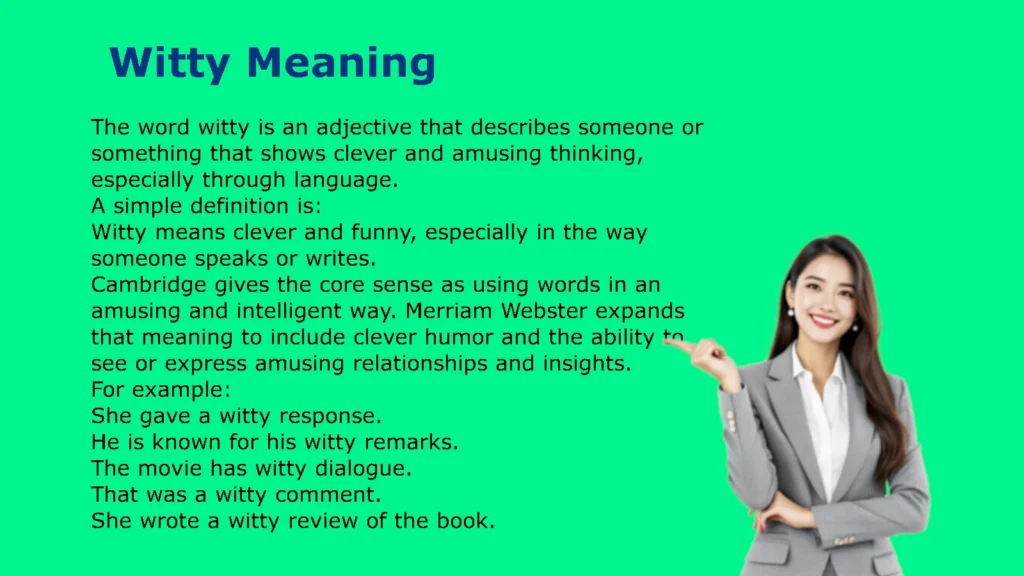 Witty Meaning

The word witty is an adjective that describes someone or something that shows clever and amusing thinking, especially through language.
A simple definition is:
Witty means clever and funny, especially in the way someone speaks or writes.
Cambridge gives the core sense as using words in an amusing and intelligent way. Merriam Webster expands that meaning to include clever humor and the ability to see or express amusing relationships and insights.
For example:
She gave a witty response.
He is known for his witty remarks.
The movie has witty dialogue.
That was a witty comment.
She wrote a witty review of the book.